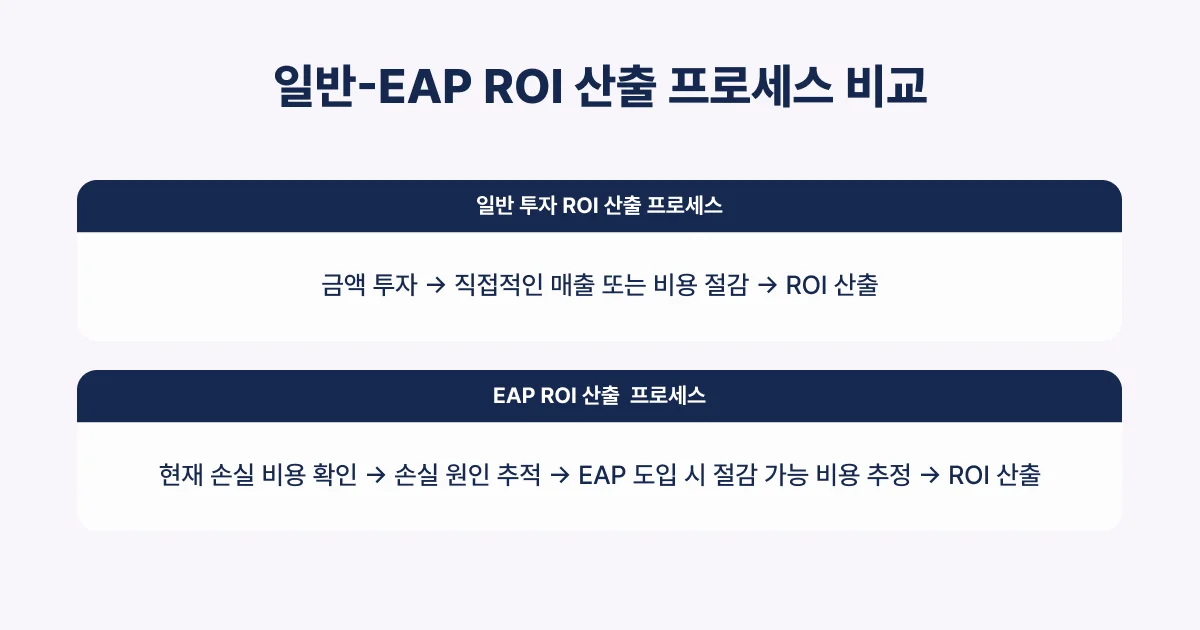 일반-EAP ROI 산출 프로세스 비교

일반 투자 ROI 산출 프로세스

금액 투자 → 직접적인 매출 또는 비용 절감 → ROI 산출

EAP ROI 산출 프로세스

현재 손실 비용 확인 → 손실 원인 추적 → EAP 도입 시 절감 가능 비용 추정 → ROI 산출